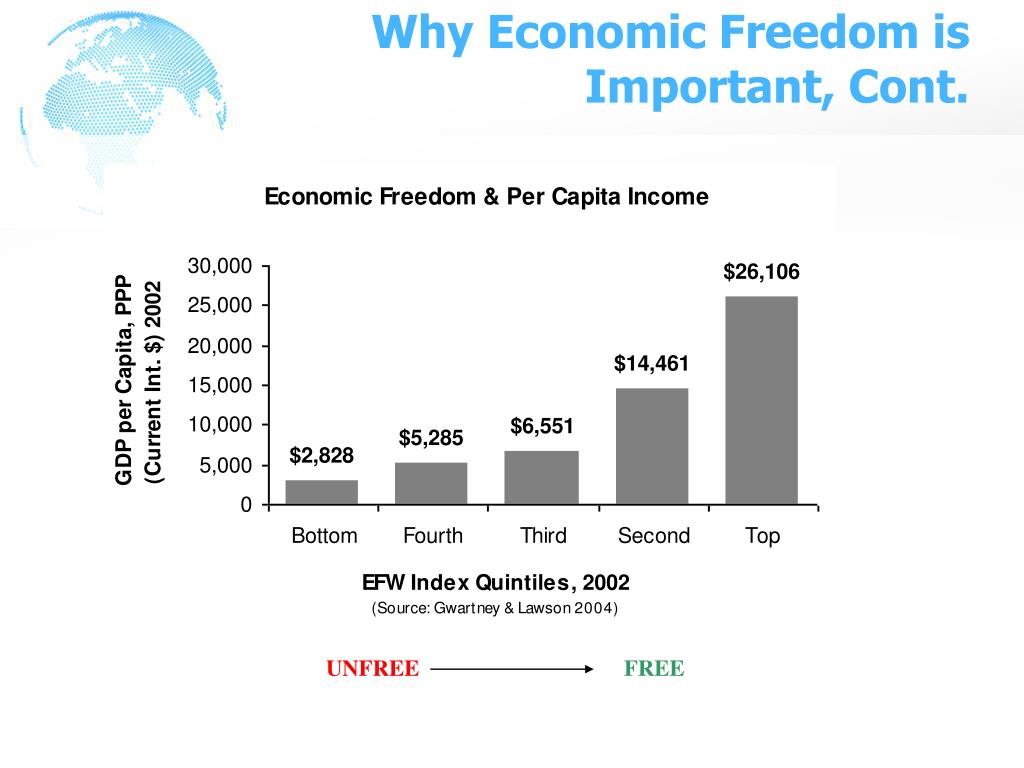 Why Economic Freedom is Important, Cont.

Economic Freedom & Per Capita Income

GDP per Capita, PPP (Current Int. $) 2002

30,000
25,000
20,000
15,000
10,000
5,000
0

$2,828
$5,285
$6,551
$14,461
$26,106

Bottom
Fourth
Third
Second
Top

EFW Index Quintiles, 2002
(Source: Gwartney & Lawson 2004)

UNFREE FREE